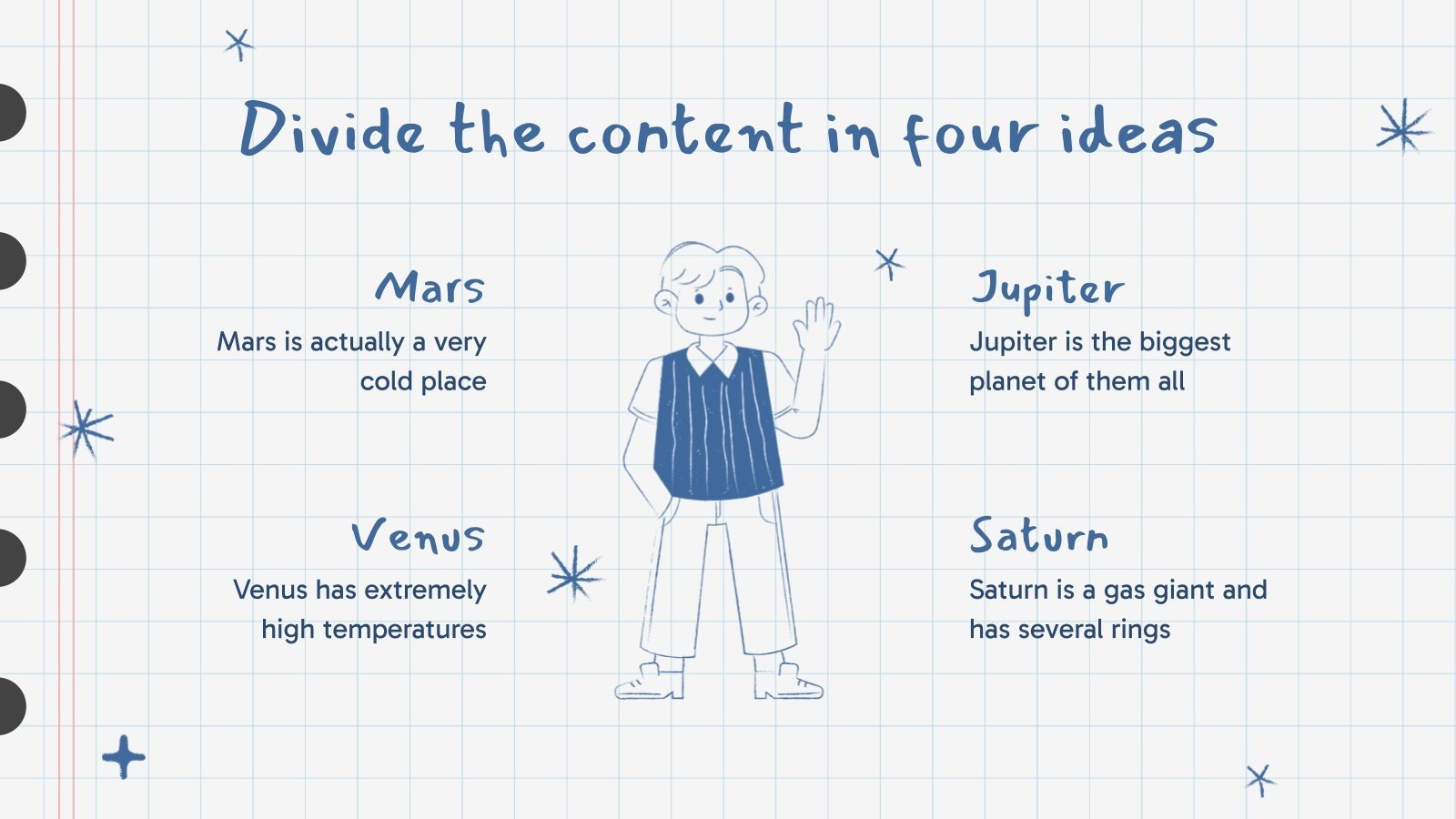 Divide the content in four ideas

Mars

Mars is actually a very cold place

Venus

Venus has extremely high temperatures

Jupiter

Jupiter is the biggest planet of them all

Saturn

Saturn is a gas giant and has several rings